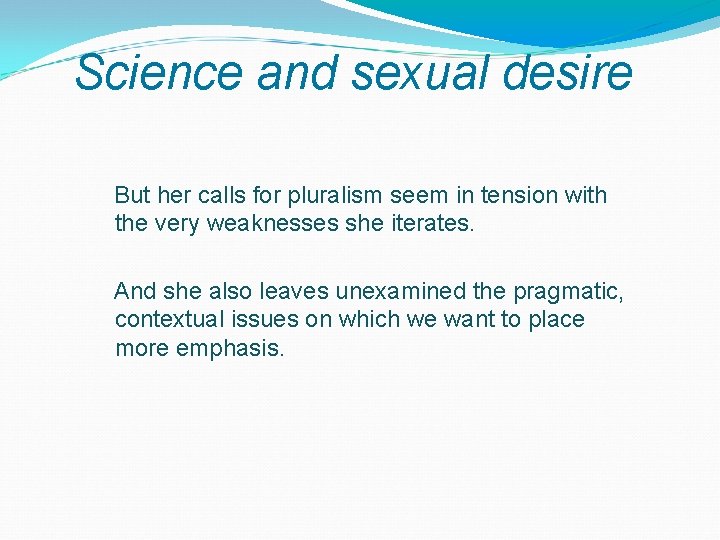 Science and sexual desire

But her calls for pluralism seem in tension with the very weaknesses she iterates.

And she also leaves unexamined the pragmatic, contextual issues on which we want to place more emphasis.